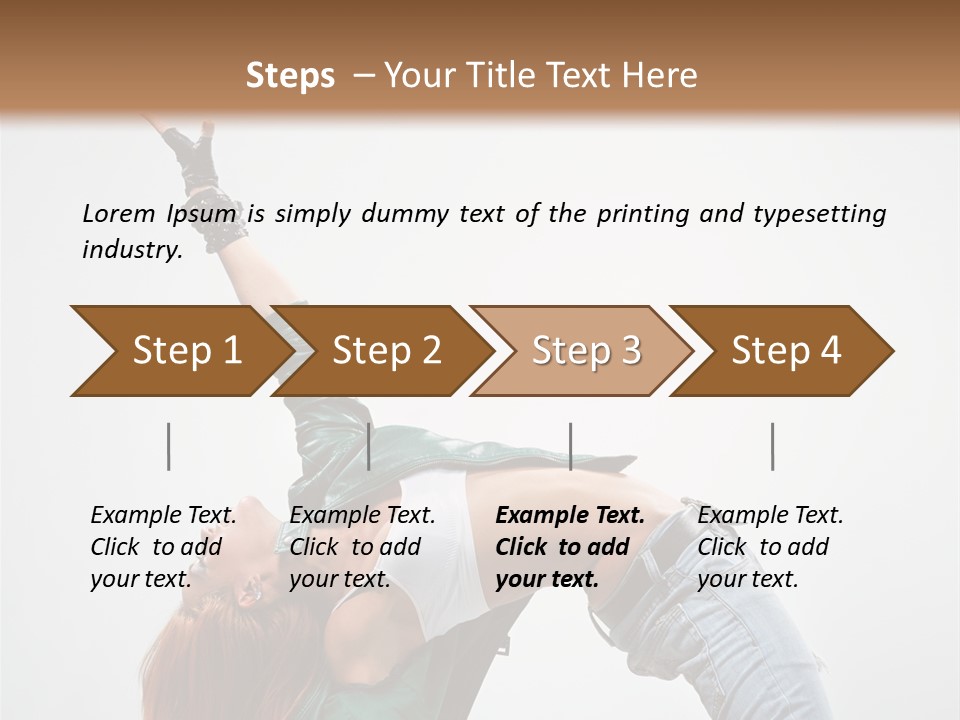 Steps – Your Title Text Here

Lorem Ipsum is simply dummy text of the printing and typesetting industry.

Step 1

Step 2

Step 3

Step 4

Example Text. Click to add your text.

Example Text. Click to add your text.

Example Text. Click to add your text.

Example Text. Click to add your text.